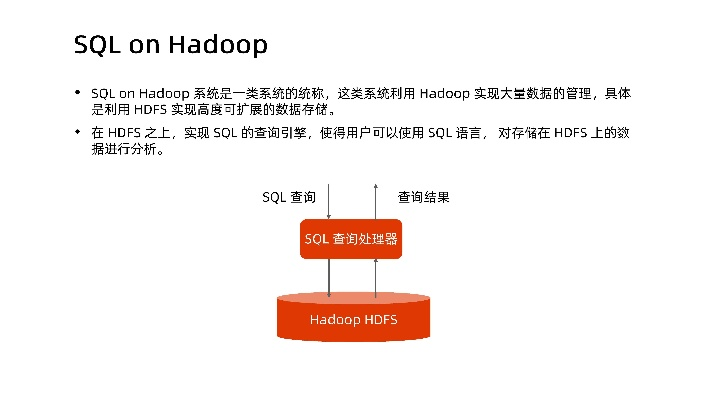 SQL on Hadoop

• SQL on Hadoop 系统是一类系统的统称，这类系统利用 Hadoop 实现大量数据的管理，具体是利用 HDFS 实现高度可扩展的数据存储。

• 在 HDFS 之上，实现 SQL 的查询引擎，使得用户可以使用 SQL 语言，对存储在 HDFS 上的数据进行分析。

SQL 查询

查询结果

SQL 查询处理器

Hadoop HDFS